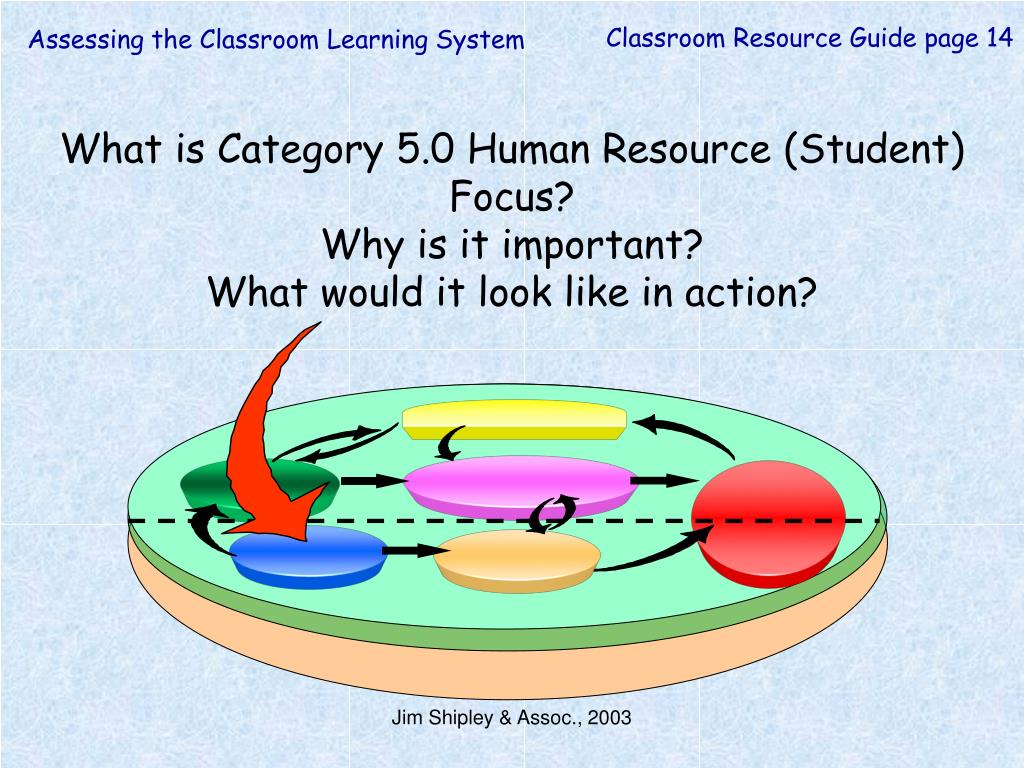 Assessing the Classroom Learning System

Classroom Resource Guide page 14

What is Category 5.0 Human Resource (Student) Focus?
Why is it important?
What would it look like in action?

Jim Shipley & Assoc., 2003